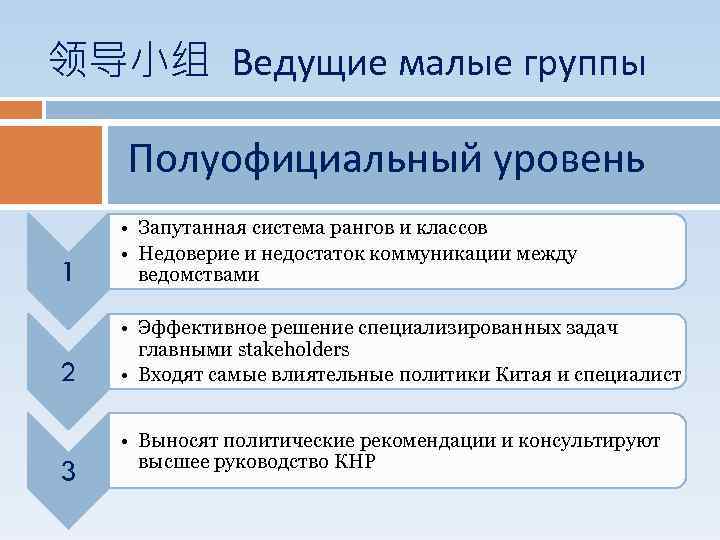 领导小组 Ведущие малые группы

Полуофициальный уровень

1

• Запутанная система рангов и классов
• Недоверие и недостаток коммуникации между ведомствами

2

• Эффективное решение специализированных задач главными stakeholders
• Входят самые влиятельные политики Китая и специалист

3

• Выносят политические рекомендации и консультируют высшее руководство КНР